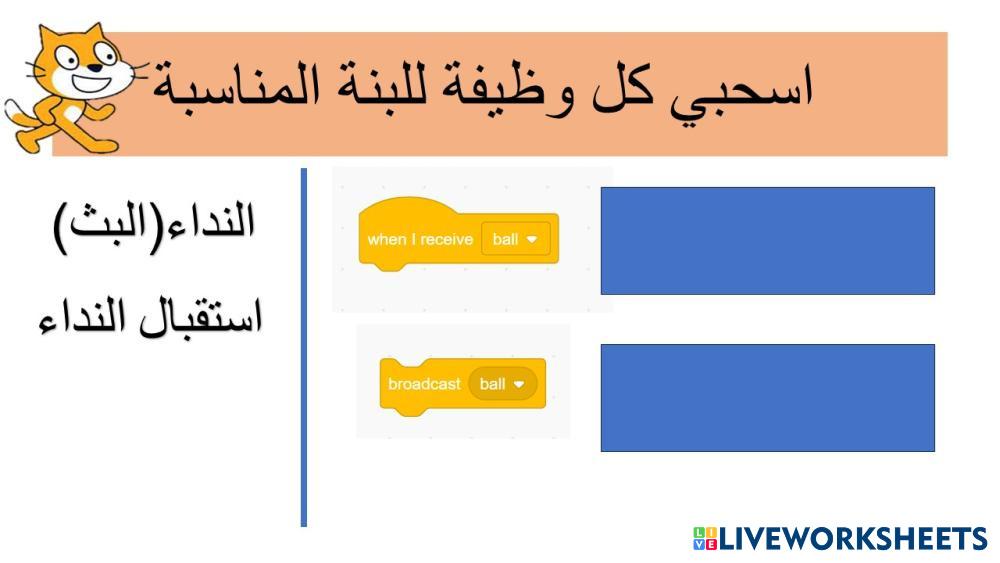 اسحبي كل وظيفة للبنة المناسبة

النداء(البث)

استقبال النداء

when I receive ball

broadcast ball

LIVEWORKSHEETS